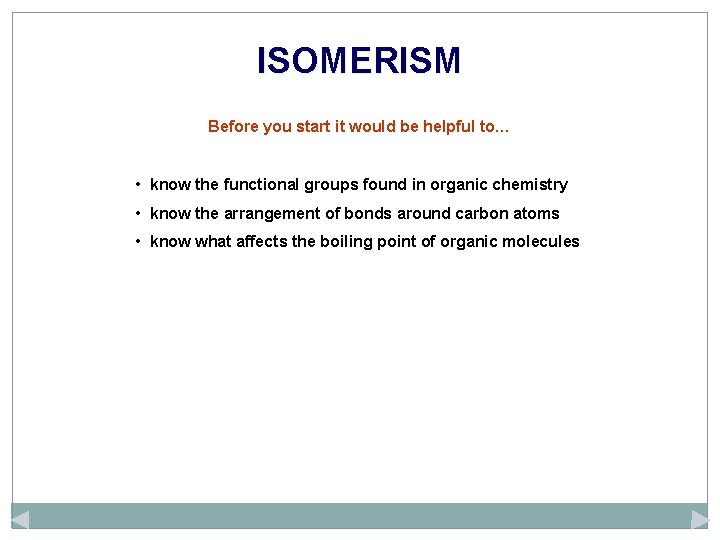 ISOMERISM

Before you start it would be helpful to...

• know the functional groups found in organic chemistry
• know the arrangement of bonds around carbon atoms
• know what affects the boiling point of organic molecules